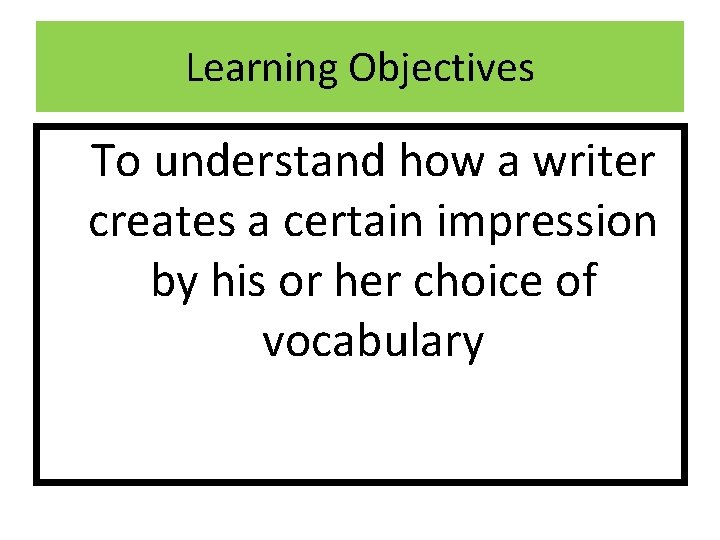 Learning Objectives

To understand how a writer creates a certain impression by his or her choice of vocabulary